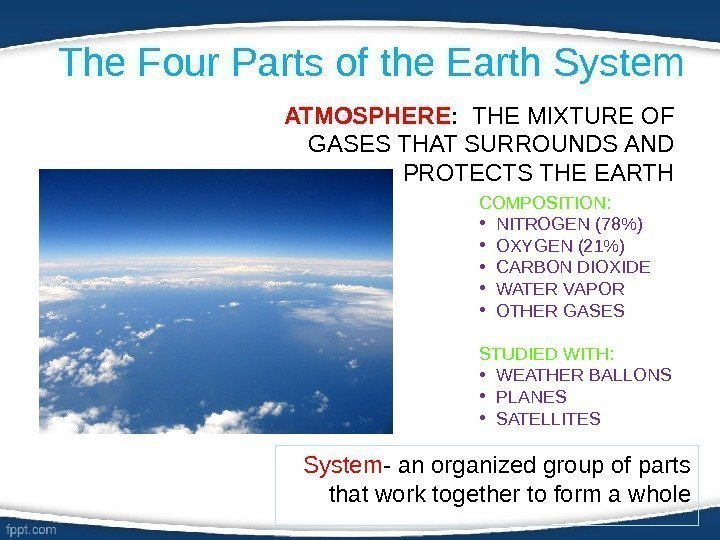 The Four Parts of the Earth System

ATMOSPHERE: THE MIXTURE OF GASES THAT SURROUNDS AND PROTECTS THE EARTH

COMPOSITION:
• NITROGEN (78%)
• OXYGEN (21%)
• CARBON DIOXIDE
• WATER VAPOR
• OTHER GASES

STUDIED WITH:
• WEATHER BALLONS
• PLANES
• SATELLITES

System- an organized group of parts that work together to form a whole

fppt.com